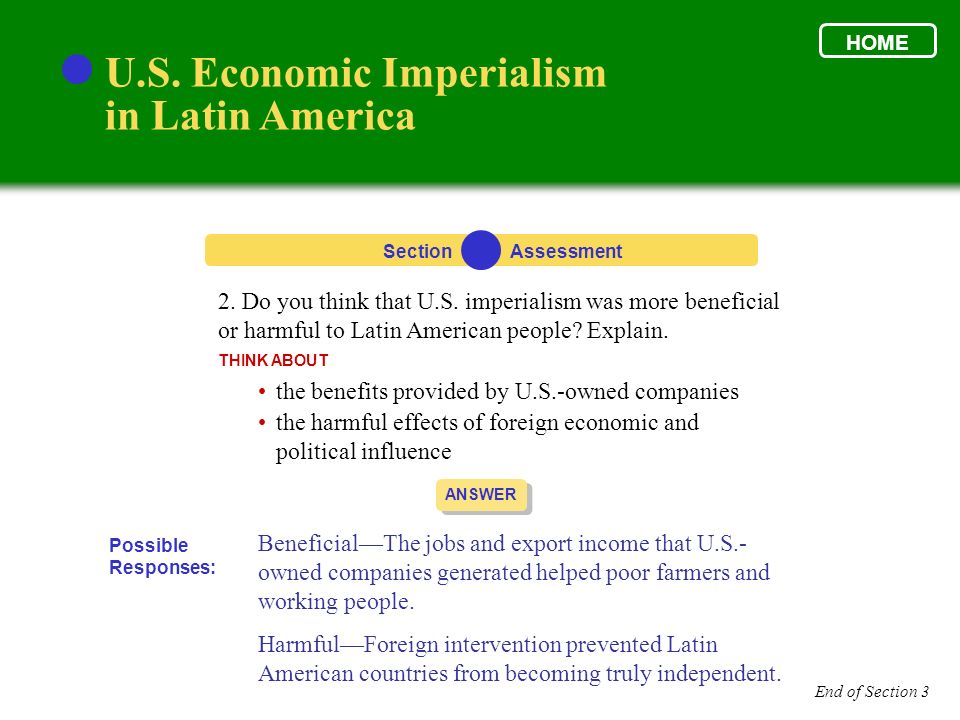 HOME

U.S. Economic Imperialism in Latin America

Section Assessment

2. Do you think that U.S. imperialism was more beneficial or harmful to Latin American people? Explain.

THINK ABOUT

• the benefits provided by U.S.-owned companies
• the harmful effects of foreign economic and political influence

ANSWER

Possible Responses:

Beneficial—The jobs and export income that U.S.-owned companies generated helped poor farmers and working people.

Harmful—Foreign intervention prevented Latin American countries from becoming truly independent.

End of Section 3